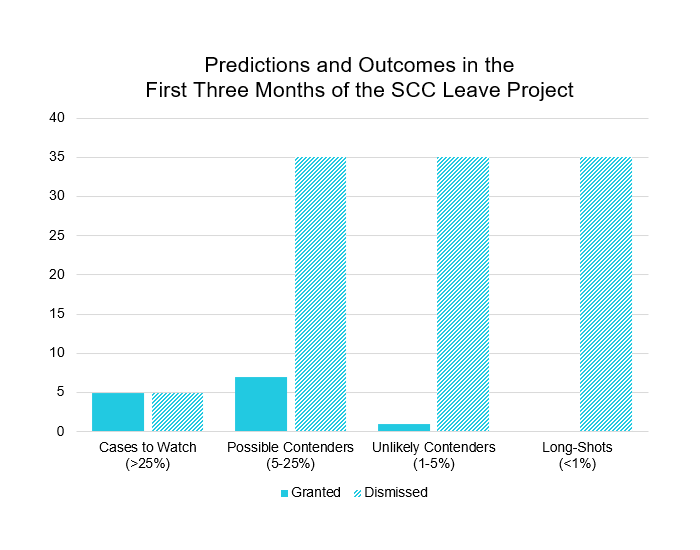 Predictions and Outcomes in the
First Three Months of the SCC Leave Project

40
35
30
25
20
15
10
5
0

Cases to Watch (>25%)
Possible Contenders (5-25%)
Unlikely Contenders (1-5%)
Long-Shots (<1%)

Granted
Dismissed